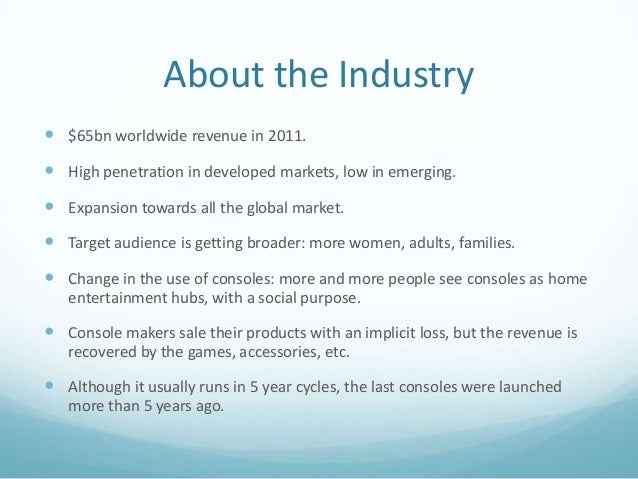 About the Industry

- \$65bn worldwide revenue in 2011.
- High penetration in developed markets, low in emerging.
- Expansion towards all the global market.
- Target audience is getting broader: more women, adults, families.
- Change in the use of consoles: more and more people see consoles as home entertainment hubs, with a social purpose.
- Console makers sale their products with an implicit loss, but the revenue is recovered by the games, accessories, etc.
- Although it usually runs in 5 year cycles, the last consoles were launched more than 5 years ago.